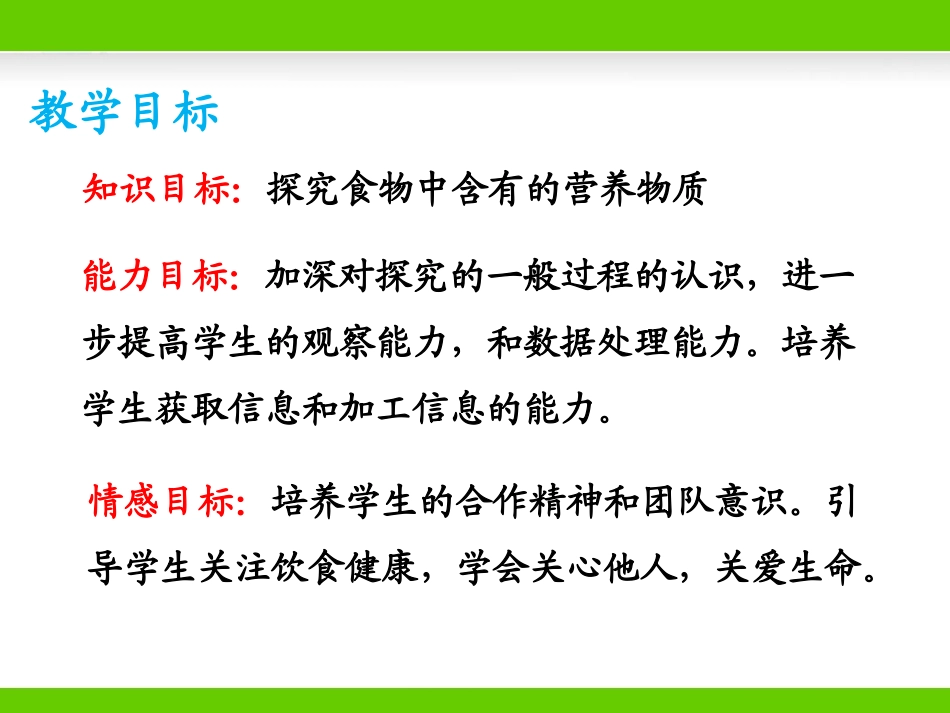 教学目标

知识目标：探究食物中含有的营养物质

能力目标：加深对探究的一般过程的认识，进一步提高学生的观察能力，和数据处理能力。培养学生获取信息和加工信息的能力。

情感目标：培养学生的合作精神和团队意识。引导学生关注饮食健康，学会关心他人，关爱生命。